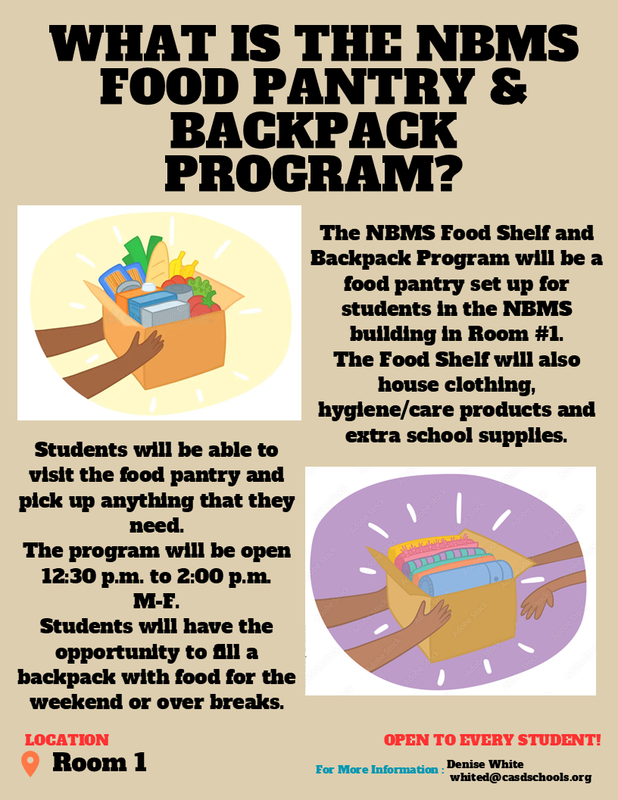 WHAT IS THE NBMS FOOD PANTRY & BACKPACK PROGRAM?

The NBMS Food Shelf and Backpack Program will be a food pantry set up for students in the NBMS building in Room #1.
The Food Shelf will also house clothing, hygiene/care products and extra school supplies.

Students will be able to visit the food pantry and pick up anything that they need.
The program will be open 12:30 p.m. to 2:00 p.m. M-F.
Students will have the opportunity to fill a backpack with food for the weekend or over breaks.

LOCATION
Room 1

OPEN TO EVERY STUDENT!

For More Information : Denise White
whited@casdschools.org